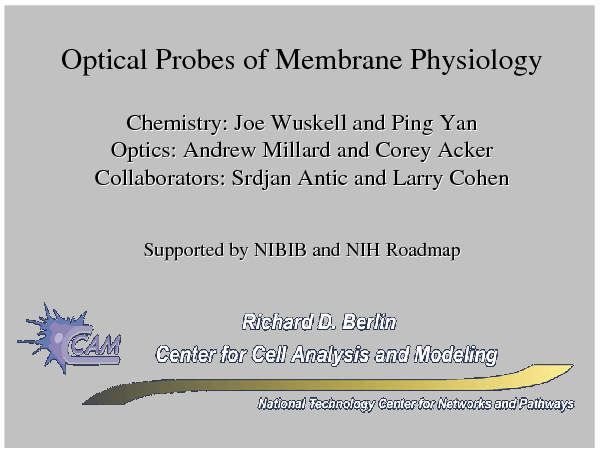 Optical Probes of Membrane Physiology

Chemistry: Joe Wuskell and Ping Yan
Optics: Andrew Millard and Corey Acker
Collaborators: Srdjan Antic and Larry Cohen

Supported by NIBIB and NIH Roadmap

CCAM

Richard D. Berlin
Center for Cell Analysis and Modeling

National Technology Center for Networks and Pathways